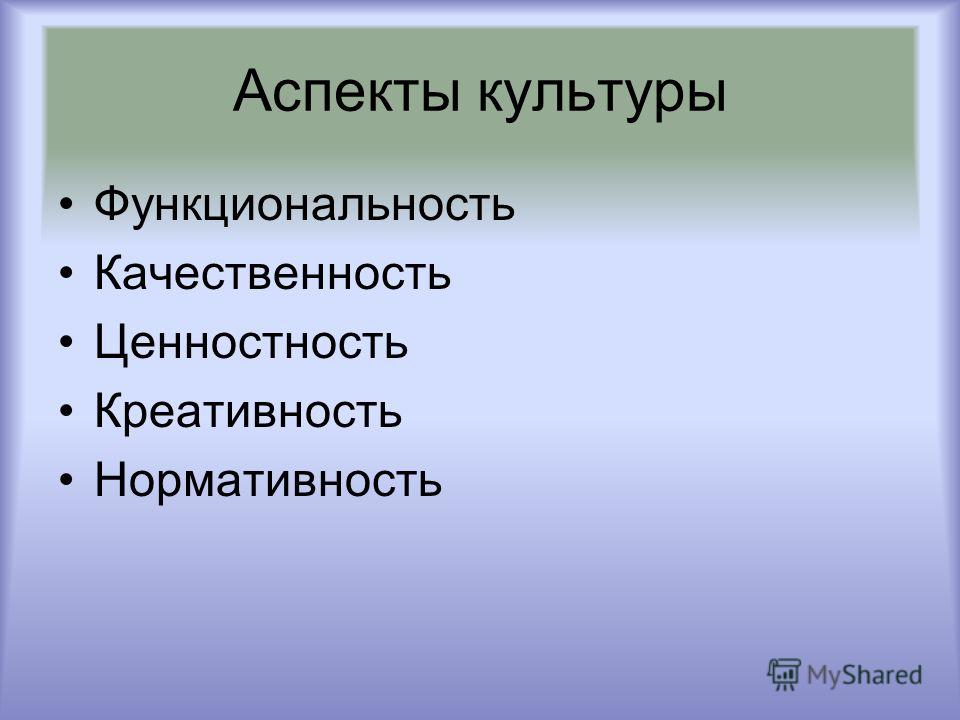 Аспекты культуры

• Функциональность
• Качественность
• Ценностность
• Креативность
• Нормативность

MyShared